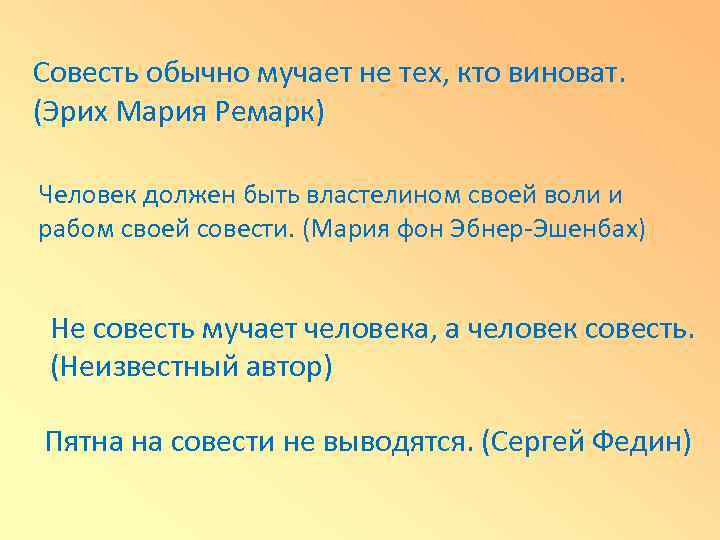 Совесть обычно мучает не тех, кто виноват. (Эрих Мария Ремарк)

Человек должен быть властелином своей воли и рабом своей совести. (Мария фон Эбнер-Эшенбах)

Не совесть мучает человека, а человек совесть. (Неизвестный автор)

Пятна на совести не выводятся. (Сергей Федин)